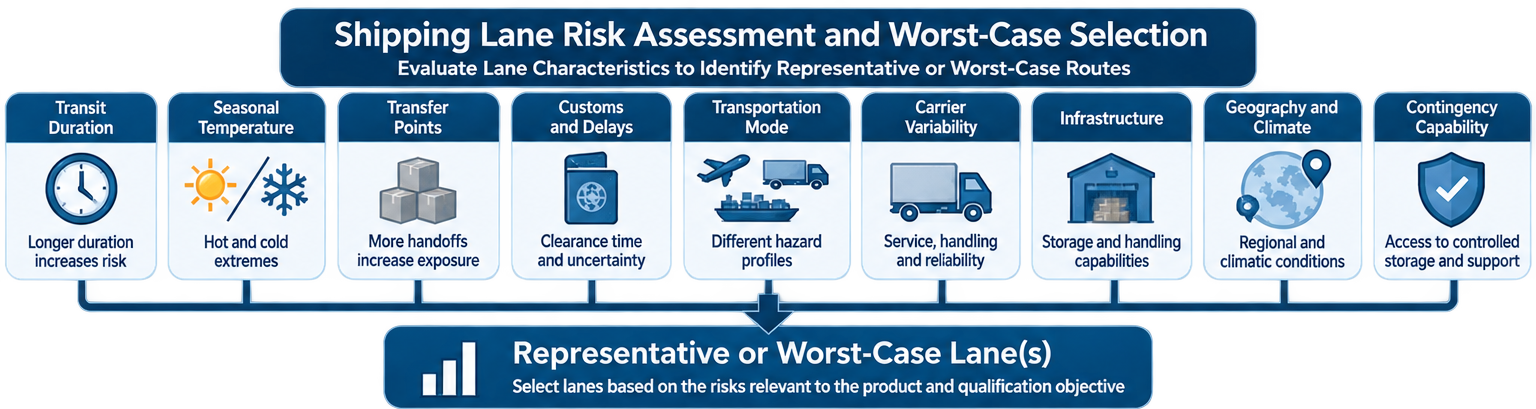 Shipping Lane Risk Assessment and Worst-Case Selection
Evaluate Lane Characteristics to Identify Representative or Worst-Case Routes

Transit Duration
Longer duration increases risk

Seasonal Temperature
Hot and cold extremes

Transfer Points
More handoffs increase exposure

Customs and Delays
Clearance time and uncertainty

Transportation Mode
Different hazard profiles

Carrier Variability
Service, handling and reliability

Infrastructure
Storage and handling capabilities

Geography and Climate
Regional and climatic conditions

Contingency Capability
Access to controlled storage and support

Representative or Worst-Case Lane(s)
Select lanes based on the risks relevant to the product and qualification objective